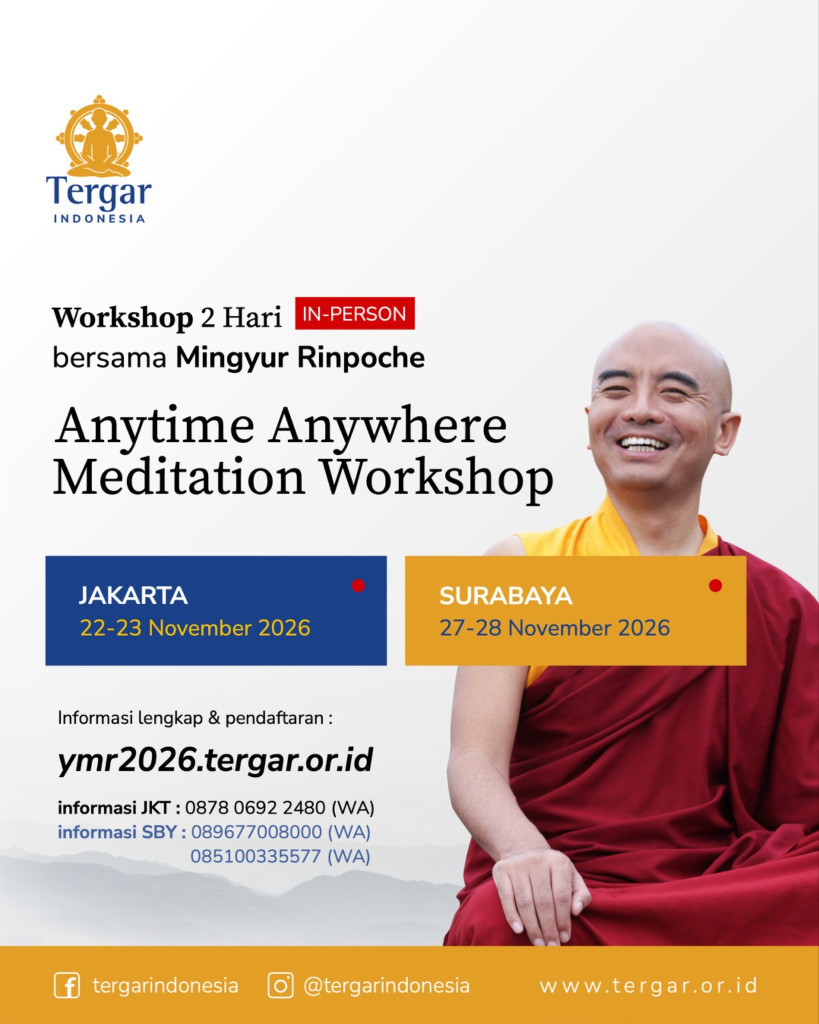 Tergar
INDONESIA

Workshop 2 Hari IN-PERSON
bersama Mingyur Rinpoche

Anytime Anywhere Meditation Workshop

JAKARTA
22-23 November 2026

SURABAYA
27-28 November 2026

Informasi lengkap & pendaftaran :
ymr2026.tergar.or.id

informasi JKT : 0878 0692 2480 (WA)
informasi SBY : 089677008000 (WA)
085100335577 (WA)

tergarindonesia
@tergarindonesia
www.tergar.or.id